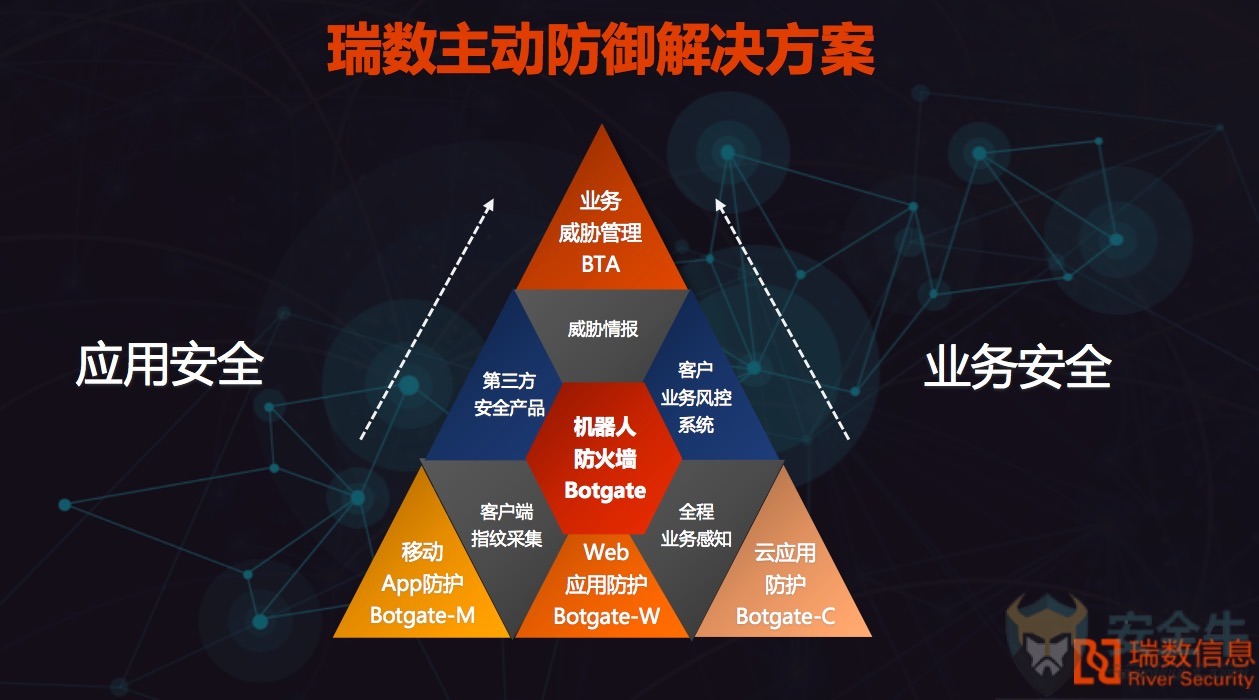 瑞数主动防御解决方案

应用安全

业务安全

业务
威胁管理
BTA

威胁情报

第三方
安全产品

客户
业务风控
系统

机器人
防火墙
Botgate

客户端
指纹采集

全程
业务感知

移动
App防护
Botgate-M

Web
应用防护
Botgate-W

云应用
防护
Botgate-C

安全牛

瑞数信息
River Security